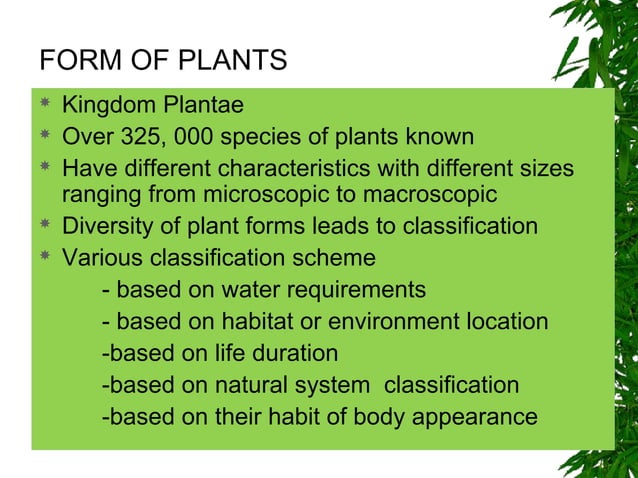 FORM OF PLANTS

* Kingdom Plantae
* Over 325, 000 species of plants known
* Have different characteristics with different sizes ranging from microscopic to macroscopic
* Diversity of plant forms leads to classification
* Various classification scheme
 - based on water requirements
 - based on habitat or environment location
 -based on life duration
 -based on natural system classification
 -based on their habit of body appearance